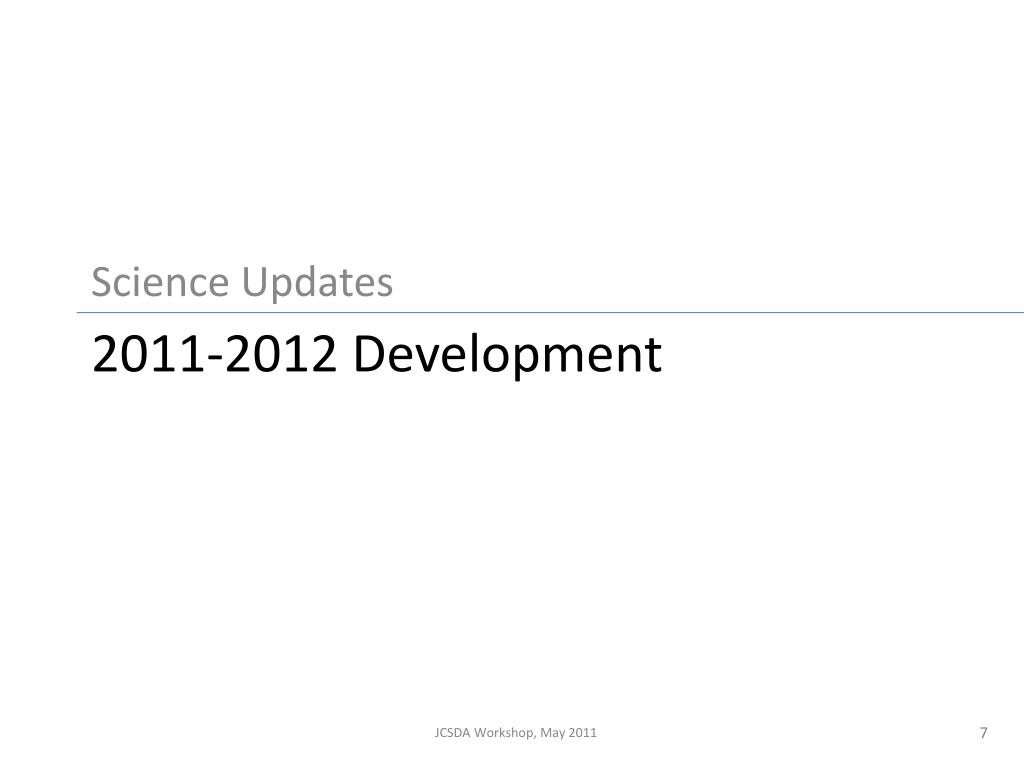 Science Updates

2011-2012 Development

JCSDA Workshop, May 2011

7